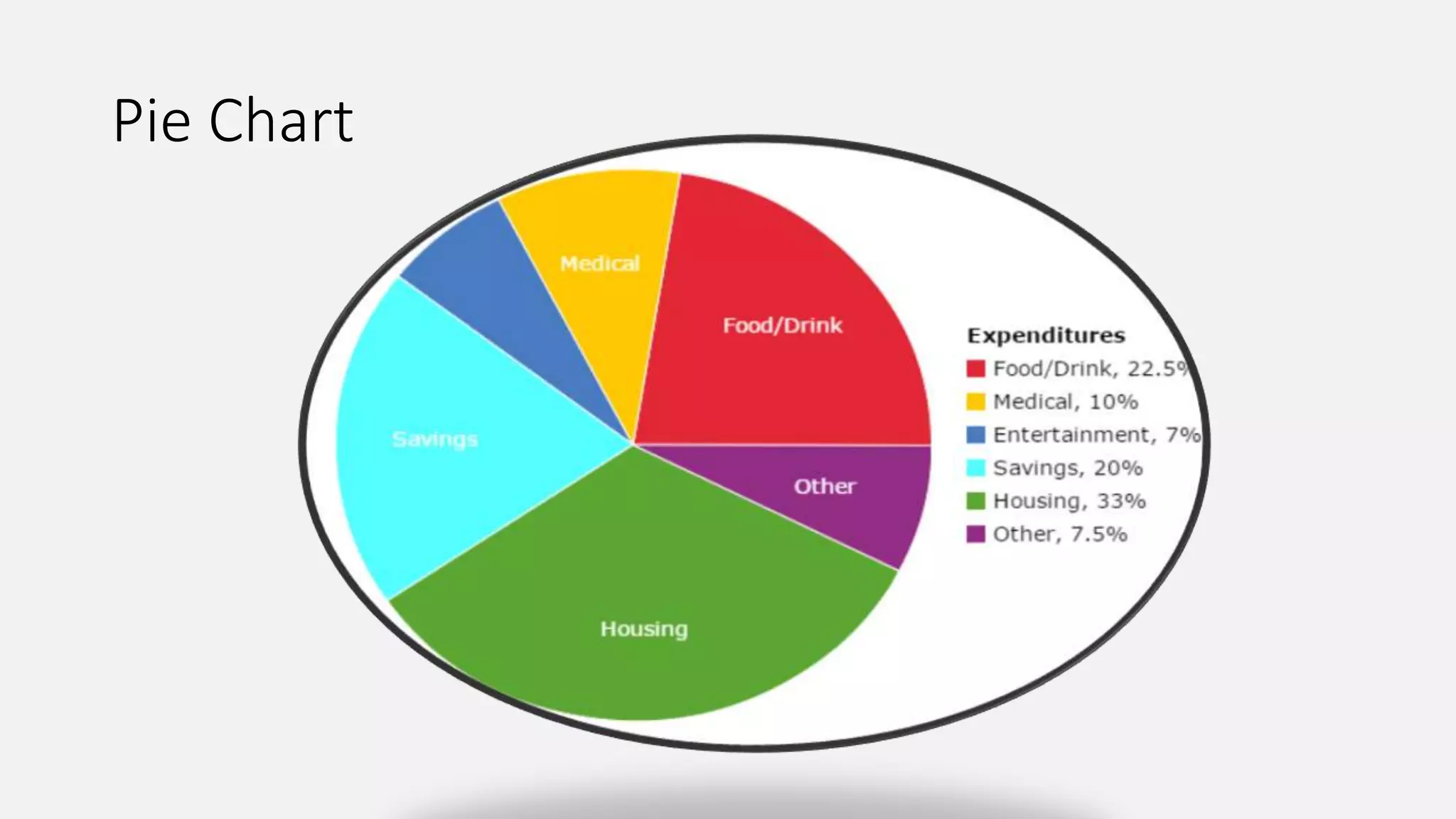 Pie Chart

Medical

Food/Drink

Savings

Other

Housing

Expenditures
Food/Drink, 22.5%
Medical, 10%
Entertainment, 7%
Savings, 20%
Housing, 33%
Other, 7.5%